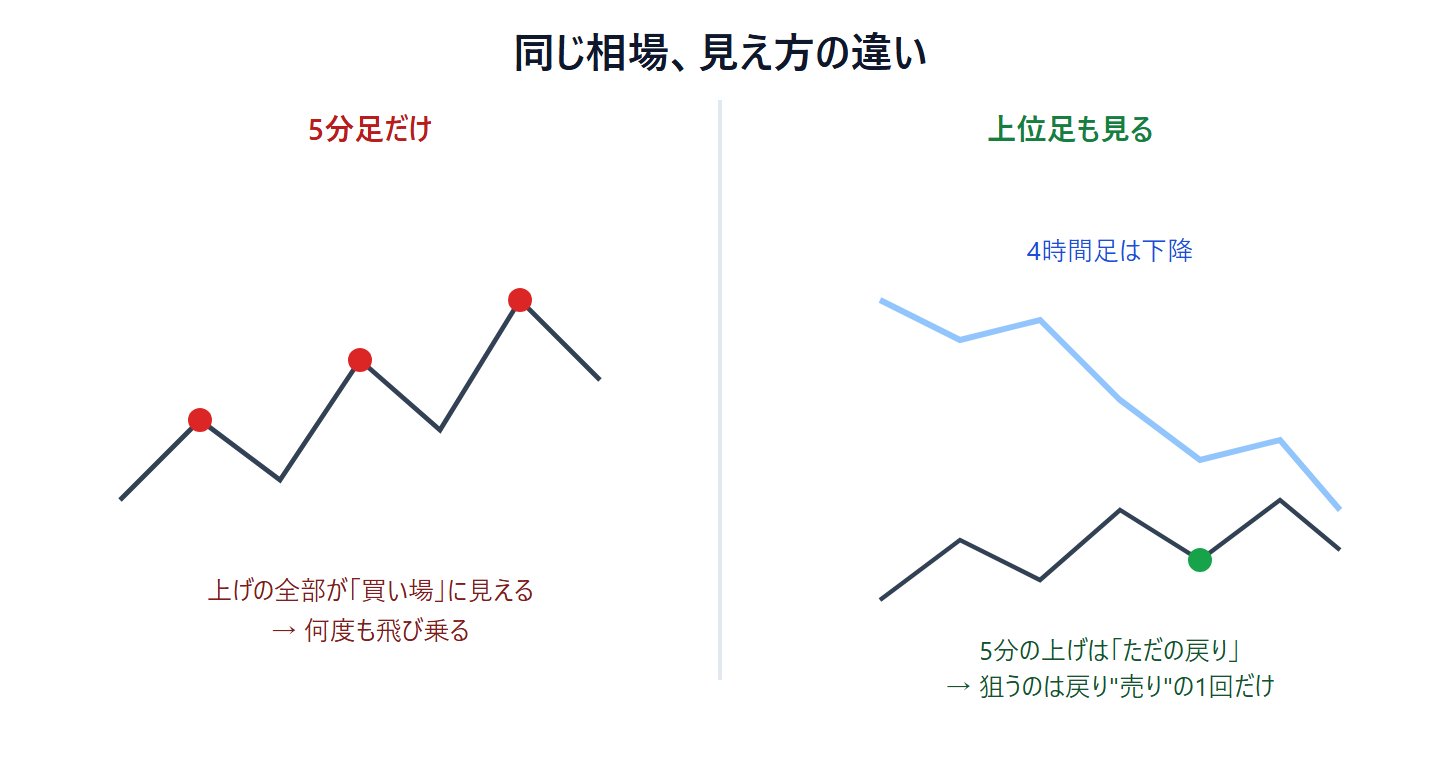 同じ相場、見え方の違い

5分足だけ

上げの全部が「買い場」に見える
→ 何度も飛び乗る

上位足も見る

4時間足は下降

5分の上げは「ただの戻り」
→ 狙うのは戻り"売り"の1回だけ